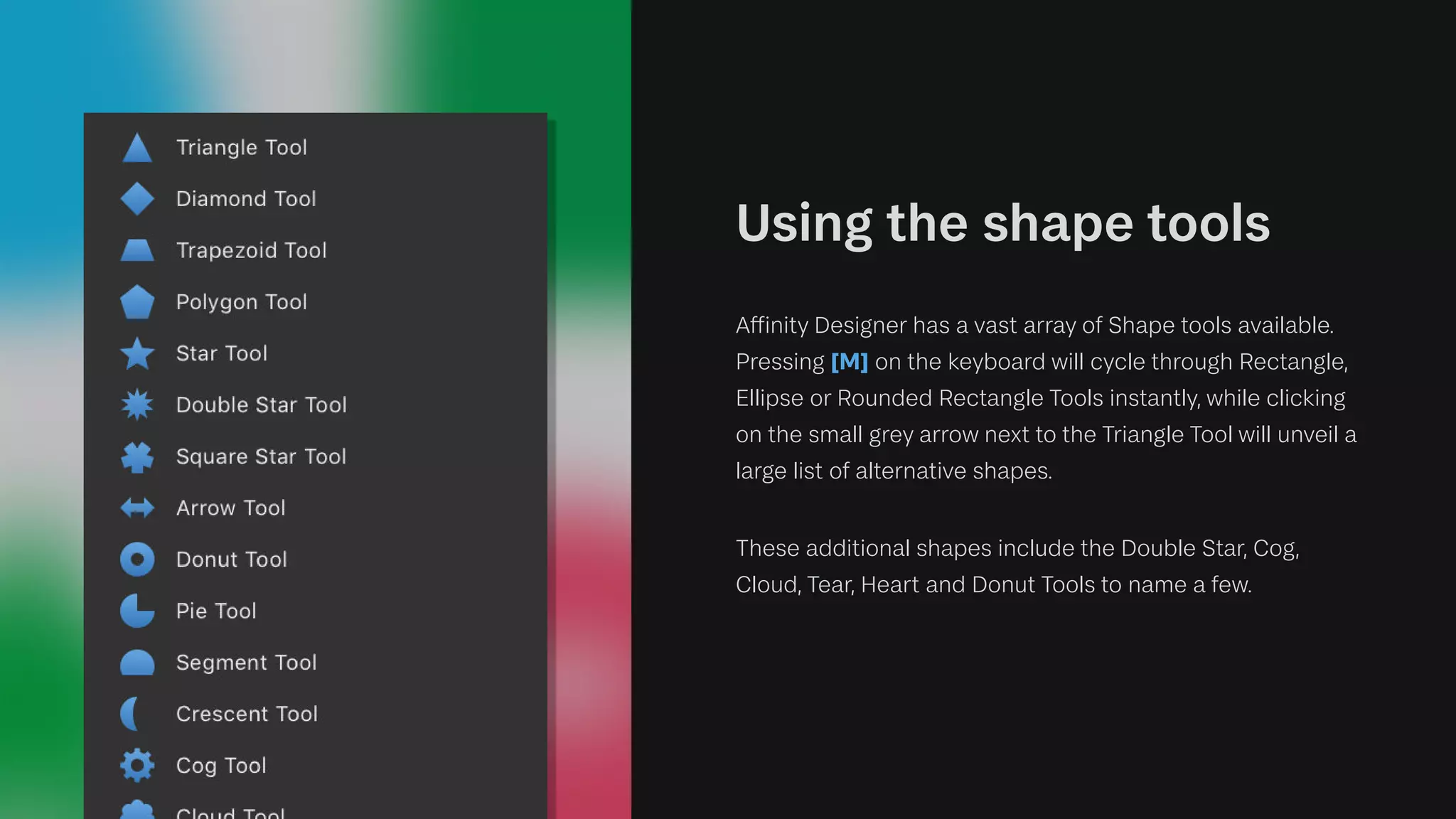 Triangle Tool
Diamond Tool
Trapezoid Tool
Polygon Tool
Star Tool
Double Star Tool
Square Star Tool
Arrow Tool
Donut Tool
Pie Tool
Segment Tool
Crescent Tool
Cog Tool
Cloud Tool

Using the shape tools

Affinity Designer has a vast array of Shape tools available. Pressing [M] on the keyboard will cycle through Rectangle, Ellipse or Rounded Rectangle Tools instantly, while clicking on the small grey arrow next to the Triangle Tool will unveil a large list of alternative shapes.

These additional shapes include the Double Star, Cog, Cloud, Tear, Heart and Donut Tools to name a few.